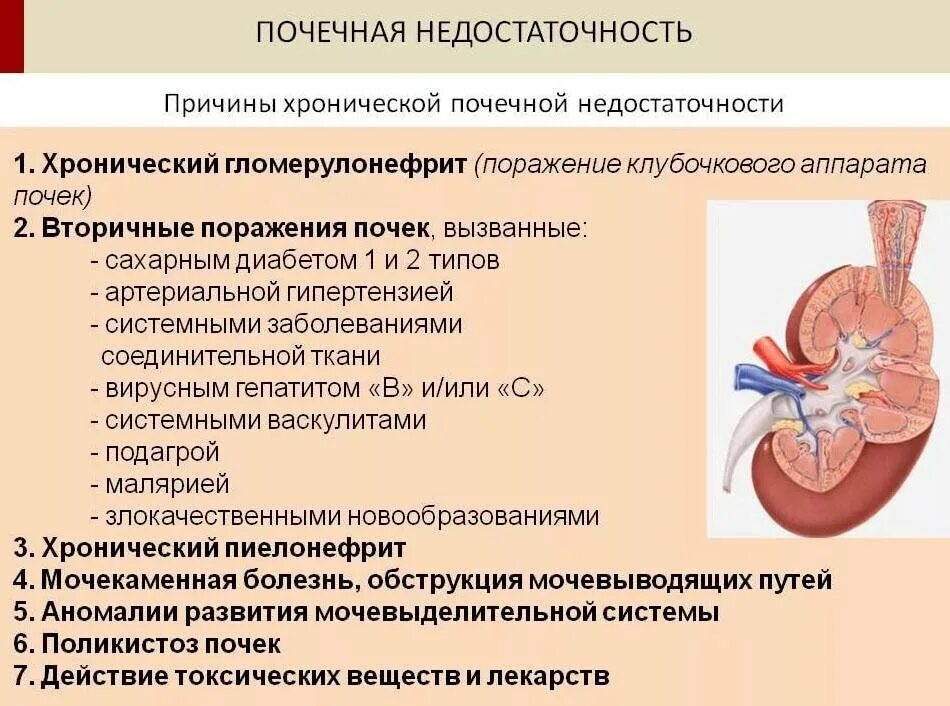 ПОЧЕЧНАЯ НЕДОСТАТОЧНОСТЬ

Причины хронической почечной недостаточности

1. Хронический гломерулонефрит (поражение клубочкового аппарата почек)
2. Вторичные поражения почек, вызванные:
- сахарным диабетом 1 и 2 типов
- артериальной гипертензией
- системными заболеваниями соединительной ткани
- вирусным гепатитом «В» и/или «С»
- системными васкулитами
- подагрой
- малярией
- злокачественными новообразованиями
3. Хронический пиелонефрит
4. Мочекаменная болезнь, обструкция мочевыводящих путей
5. Аномалии развития мочевыделительной системы
6. Поликистоз почек
7. Действие токсических веществ и лекарств